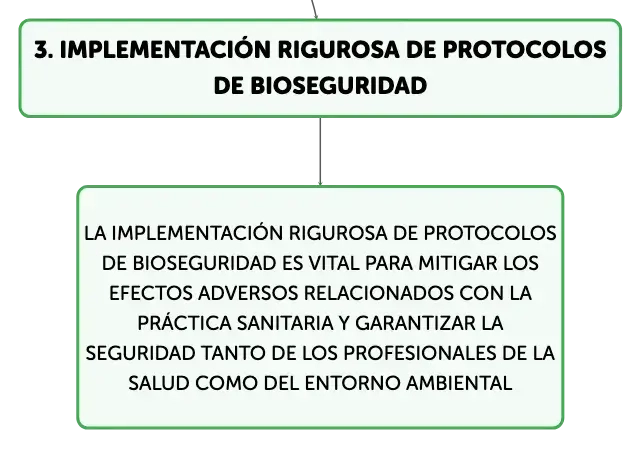 3. IMPLEMENTACIÓN RIGUROSA DE PROTOCOLOS DE BIOSEGURIDAD

LA IMPLEMENTACIÓN RIGUROSA DE PROTOCOLOS DE BIOSEGURIDAD ES VITAL PARA MITIGAR LOS EFECTOS ADVERSOS RELACIONADOS CON LA PRÁCTICA SANITARIA Y GARANTIZAR LA SEGURIDAD TANTO DE LOS PROFESIONALES DE LA SALUD COMO DEL ENTORNO AMBIENTAL